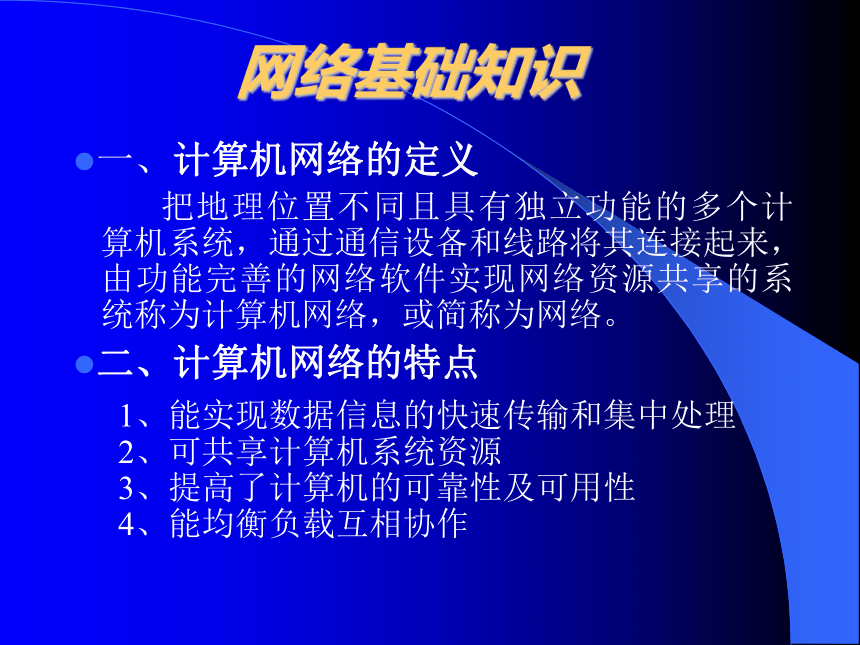 网络基础知识

一、计算机网络的定义

把地理位置不同且具有独立功能的多个计算机系统，通过通信设备和线路将其连接起来，由功能完善的网络软件实现网络资源共享的系统称为计算机网络，或简称为网络。

二、计算机网络的特点

1、能实现数据信息的快速传输和集中处理
2、可共享计算机系统资源
3、提高了计算机的可靠性及可用性
4、能均衡负载互相协作